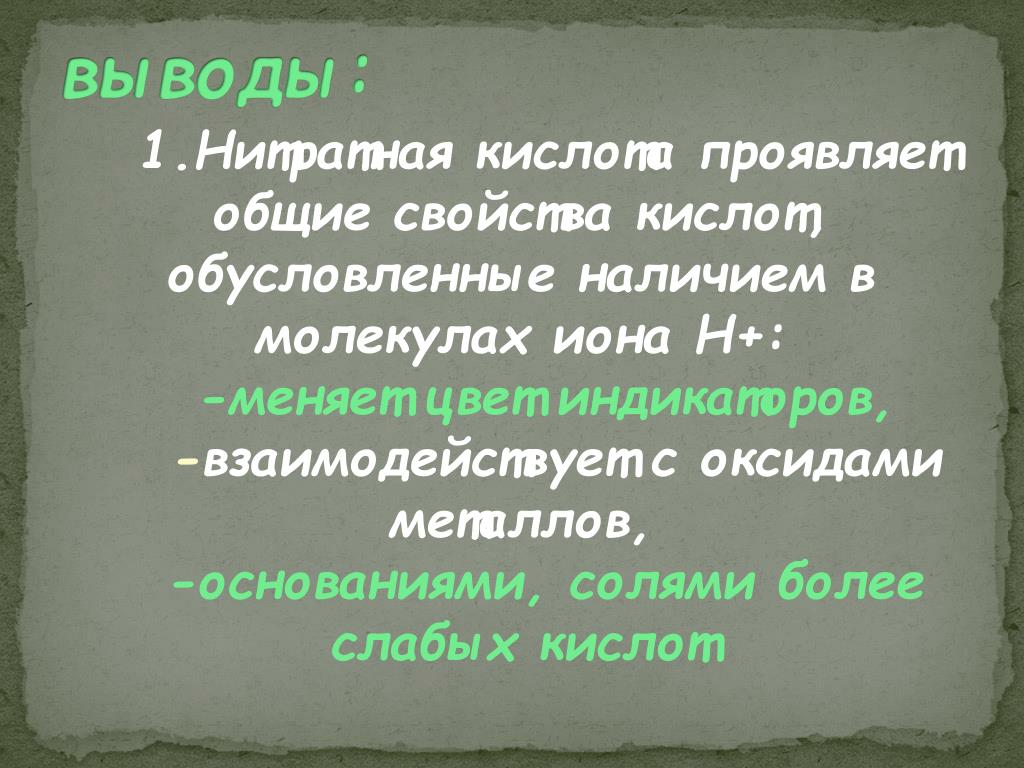 ВЫВОДЫ:

1.Нитратная кислота проявляет общие свойства кислот, обусловленные наличием в молекулах иона Н+:
-меняет цвет индикаторов,
-взаимодействует с оксидами металлов,
-основаниями, солями более слабых кислот